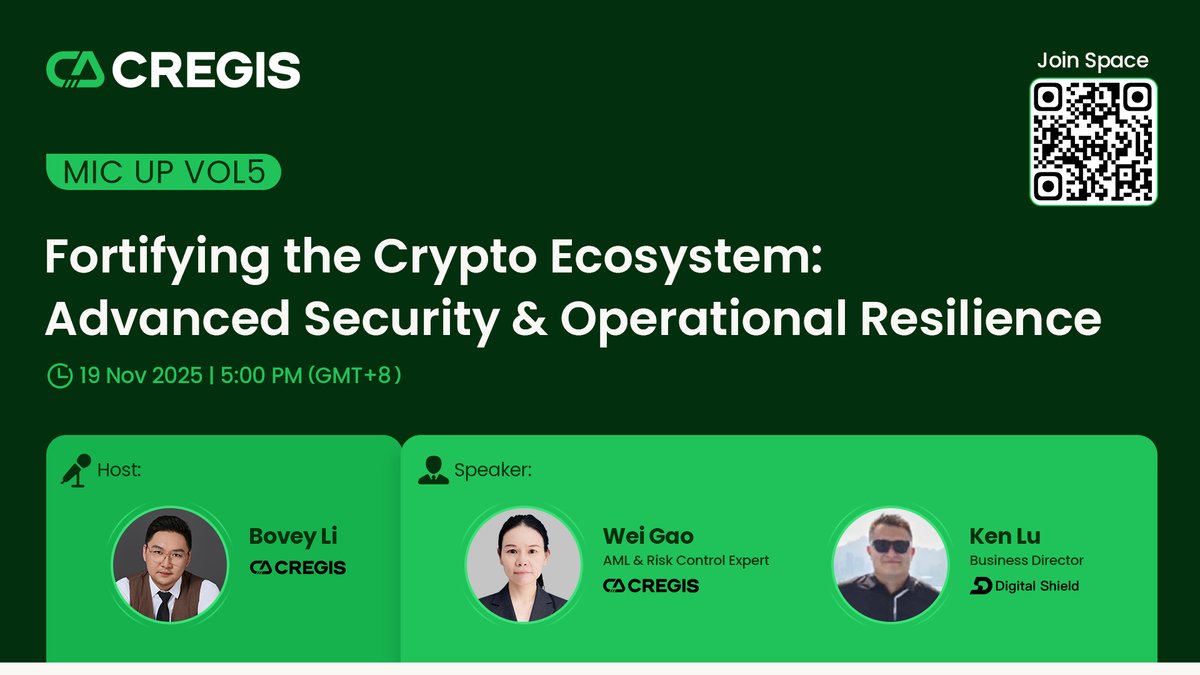 CREGIS

Join Space

MIC UP VOL5

Fortifying the Crypto Ecosystem: Advanced Security & Operational Resilience

19 Nov 2025 | 5:00 PM (GMT+8)

Host:

Bovey Li
CREGIS

Speaker:

Wei Gao
AML & Risk Control Expert
CREGIS

Ken Lu
Business Director
Digital Shield